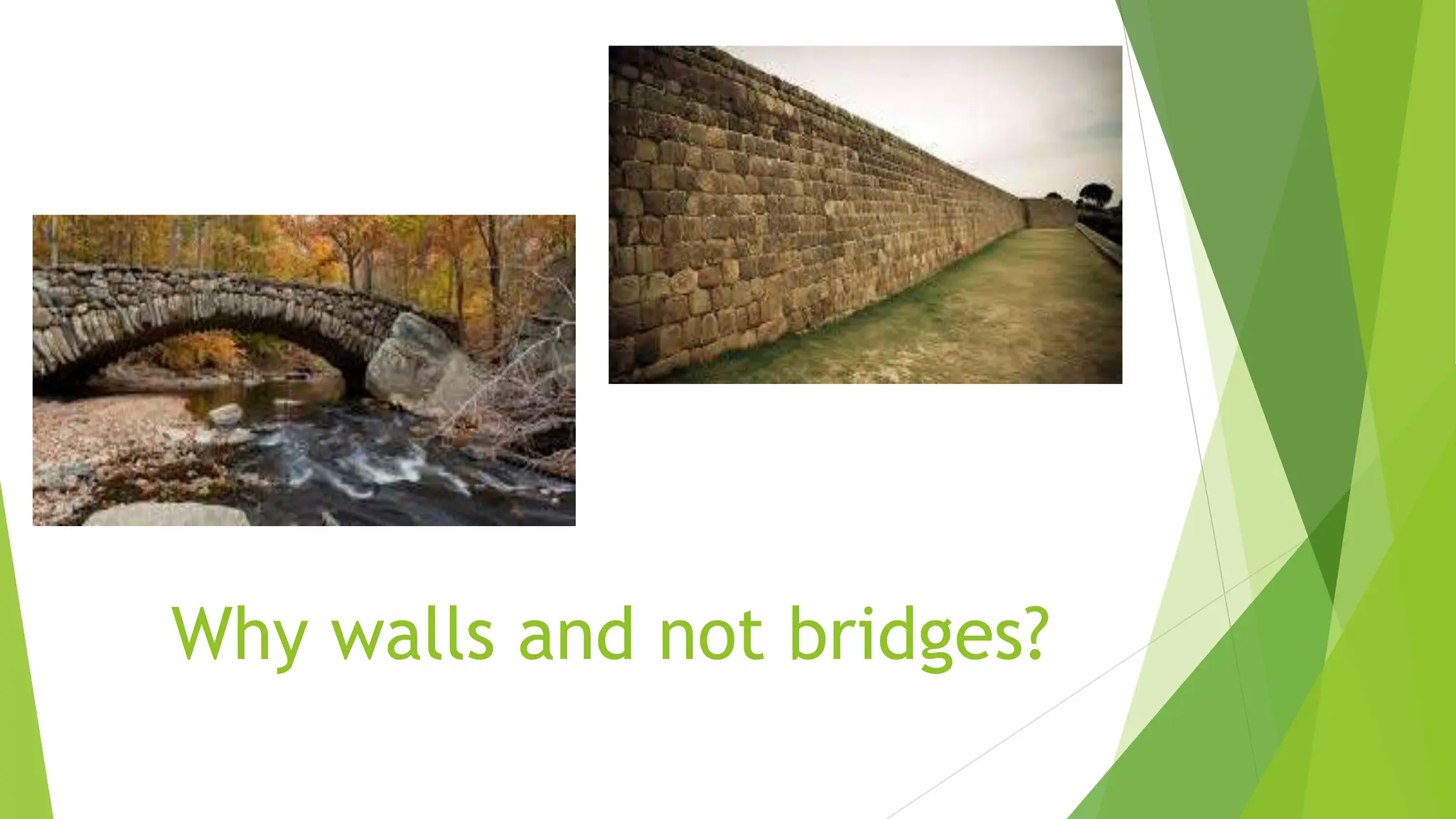 Why walls and not bridges?